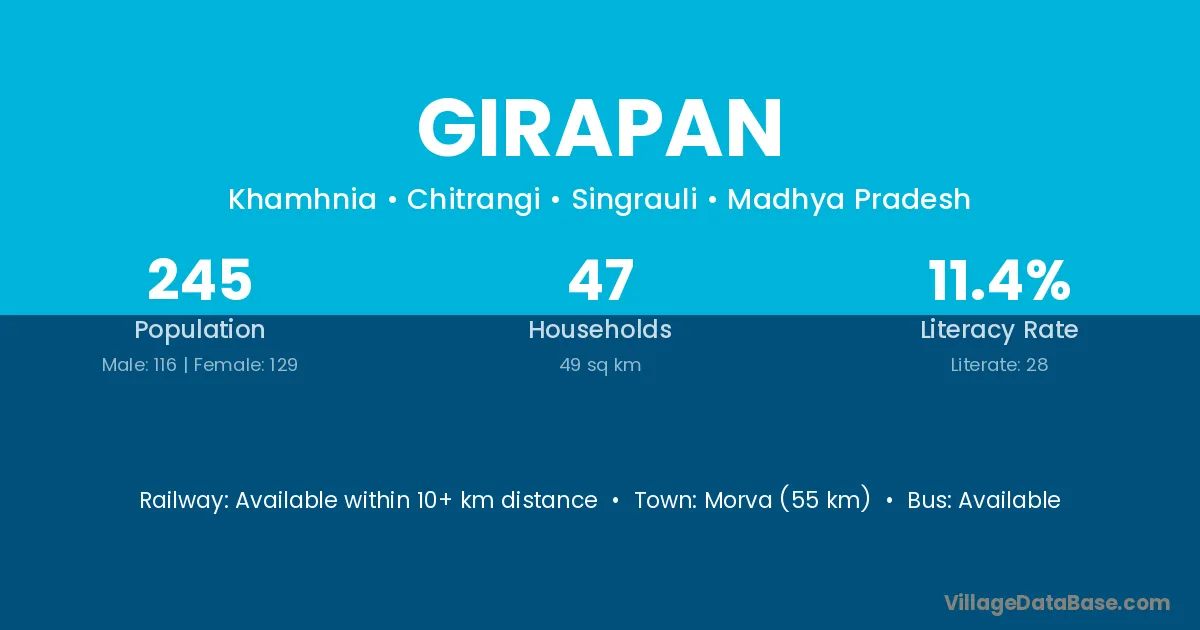 GIRAPAN

Khamhnia • Chitrangi • Singrauli • Madhya Pradesh

245
Population
Male: 116 | Female: 129

47
Households
49 sq km

11.4%
Literacy Rate
Literate: 28

Railway: Available within 10+ km distance • Town: Morva (55 km) • Bus: Available

VillageDataBase.com